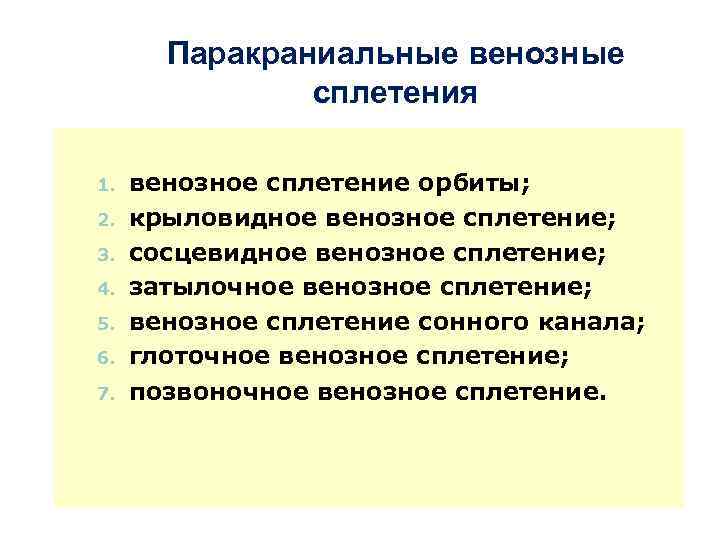 Паракраниальные венозные сплетения

1. венозное сплетение орбиты;
2. крыловидное венозное сплетение;
3. сосцевидное венозное сплетение;
4. затылочное венозное сплетение;
5. венозное сплетение сонного канала;
6. глоточное венозное сплетение;
7. позвоночное венозное сплетение.